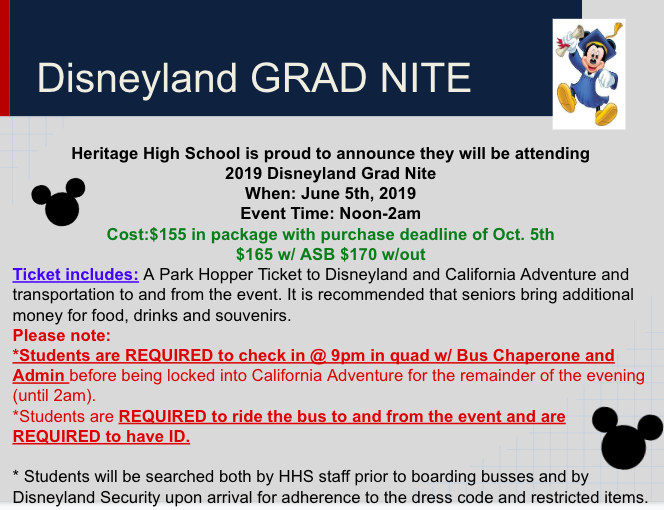 Disneyland GRAD NITE

Heritage High School is proud to announce they will be attending
2019 Disneyland Grad Nite
When: June 5th, 2019
Event Time: Noon-2am
Cost:$155 in package with purchase deadline of Oct. 5th
$165 w/ ASB $170 w/out

Ticket includes: A Park Hopper Ticket to Disneyland and California Adventure and transportation to and from the event. It is recommended that seniors bring additional money for food, drinks and souvenirs.

Please note:
*Students are REQUIRED to check in @ 9pm in quad w/ Bus Chaperone and Admin before being locked into California Adventure for the remainder of the evening (until 2am).
*Students are REQUIRED to ride the bus to and from the event and are REQUIRED to have ID.

* Students will be searched both by HHS staff prior to boarding busses and by Disneyland Security upon arrival for adherence to the dress code and restricted items.